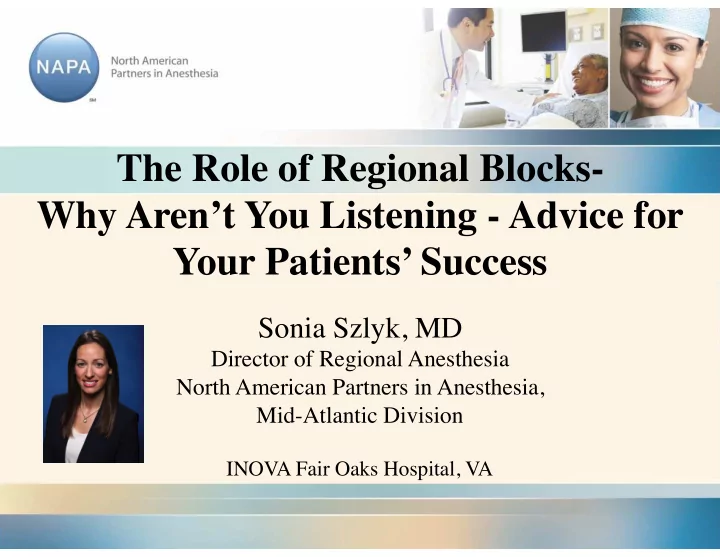 NAPA SM

North American Partners in Anesthesia

The Role of Regional Blocks- Why Aren't You Listening - Advice for Your Patients' Success

Sonia Szlyk, MD
Director of Regional Anesthesia
North American Partners in Anesthesia, Mid-Atlantic Division

INOVA Fair Oaks Hospital, VA